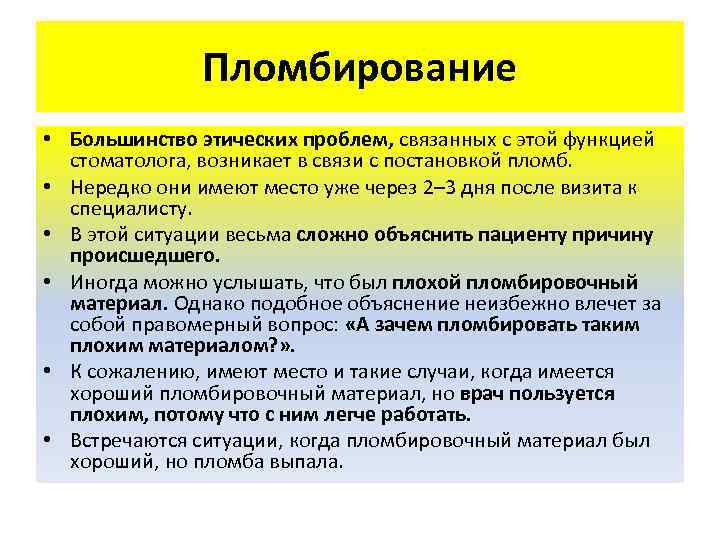 Пломбирование

• Большинство этических проблем, связанных с этой функцией стоматолога, возникает в связи с постановкой пломб.
• Нередко они имеют место уже через 2–3 дня после визита к специалисту.
• В этой ситуации весьма сложно объяснить пациенту причину происшедшего.
• Иногда можно услышать, что был плохой пломбировочный материал. Однако подобное объяснение неизбежно влечет за собой правомерный вопрос: «А зачем пломбировать таким плохим материалом?».
• К сожалению, имеют место и такие случаи, когда имеется хороший пломбировочный материал, но врач пользуется плохим, потому что с ним легче работать.
• Встречаются ситуации, когда пломбировочный материал был хороший, но пломба выпала.